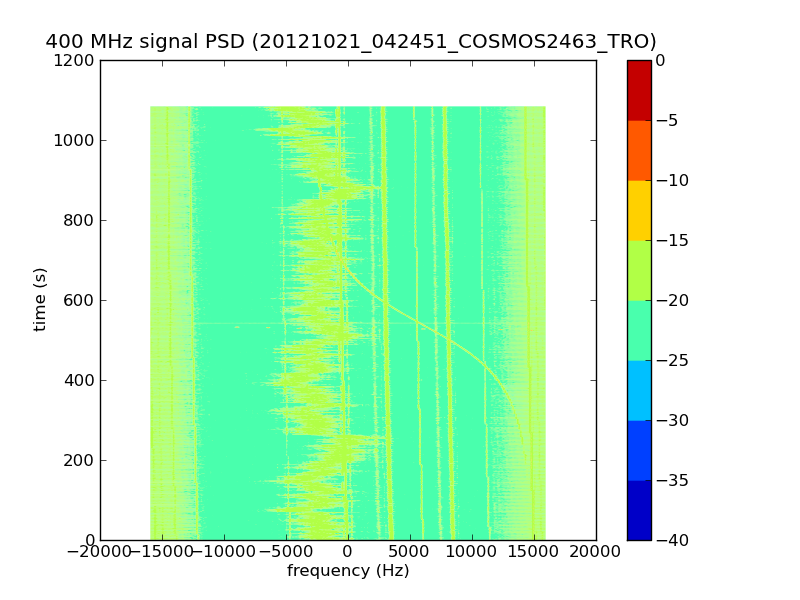 400 MHz signal PSD (20121021_042451_COSMOS2463_TRO)

1200
1000
800
600
400
200
0

time (s)

−20000 −15000 −10000 −5000 0 5000 10000 15000 20000
frequency (Hz)

0
−5
−10
−15
−20
−25
−30
−35
−40